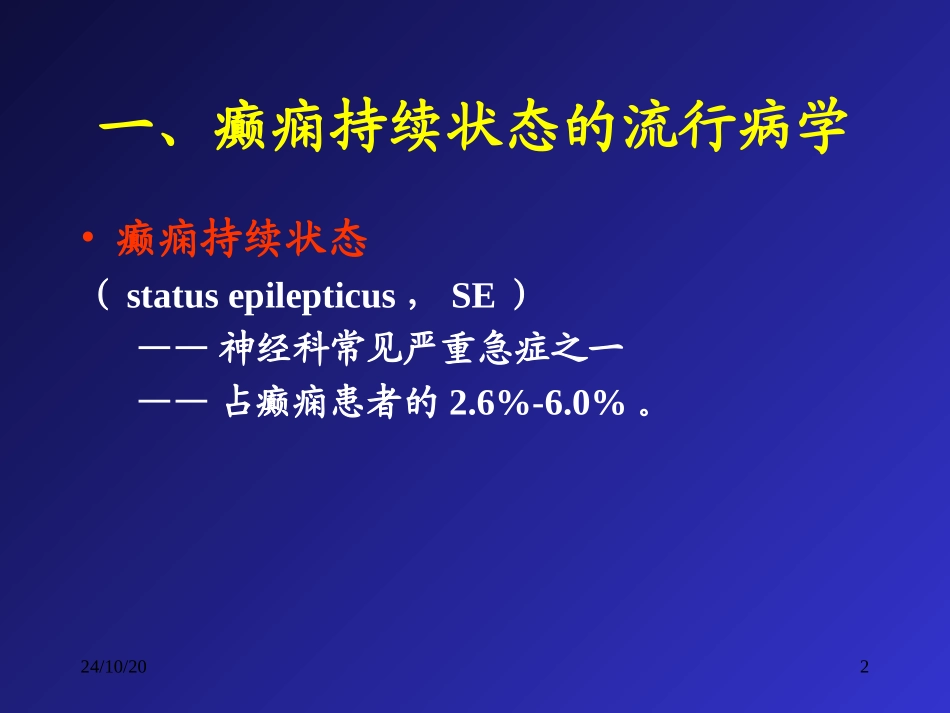 一、癫痫持续状态的流行病学

• 癫痫持续状态
（ status epilepticus ， SE ）
—— 神经科常见严重急症之一
—— 占癫痫患者的 2.6%-6.0% 。

24/10/20

2